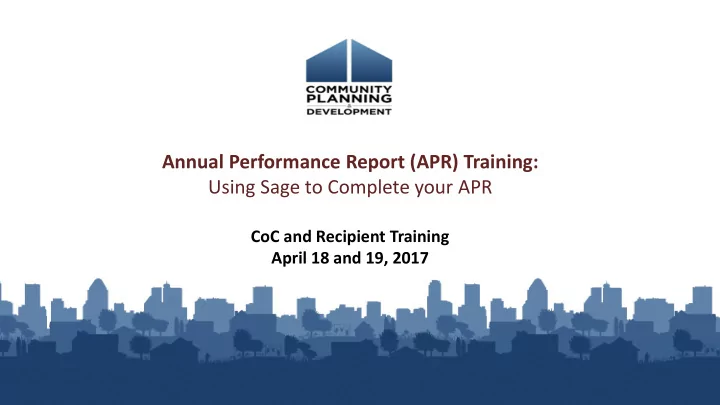 COMMUNITY
PLANNING
&
DEVELOPMENT

Annual Performance Report (APR) Training:
Using Sage to Complete your APR

CoC and Recipient Training
April 18 and 19, 2017